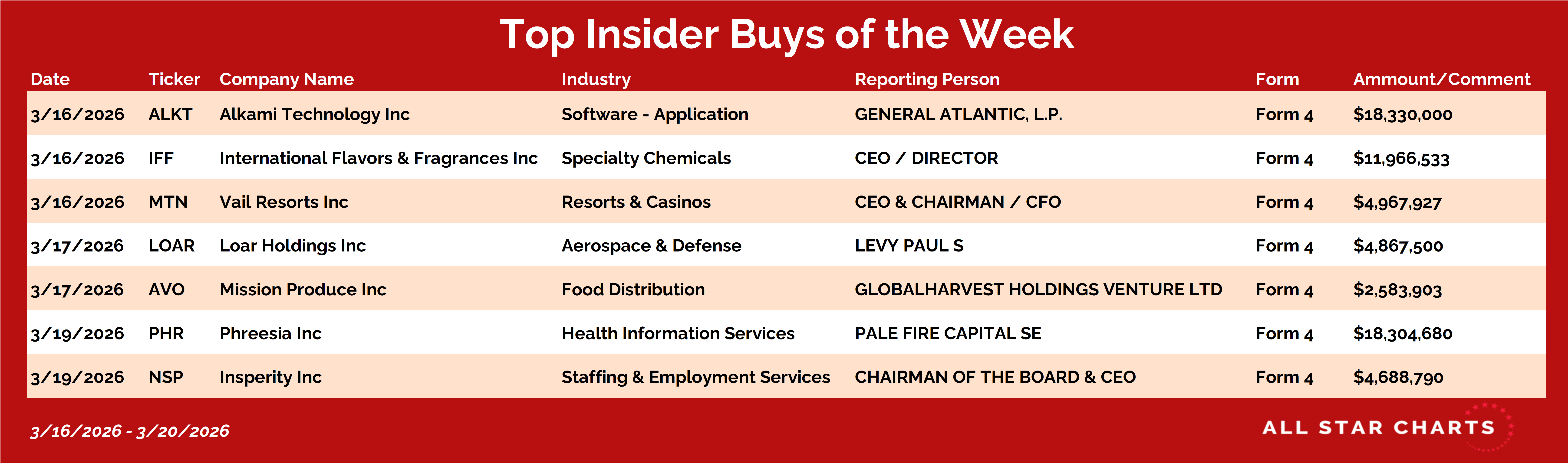 Top Insider Buys of the Week

| Date | Ticker | Company Name | Industry | Reporting Person | Form | Ammount/Comment |
|---|---|---|---|---|---|---|
| 3/16/2026 | ALKT | Alkami Technology Inc | Software - Application | GENERAL ATLANTIC, L.P. | Form 4 | $18,330,000 |
| 3/16/2026 | IFF | International Flavors & Fragrances Inc | Specialty Chemicals | CEO / DIRECTOR | Form 4 | $11,966,533 |
| 3/16/2026 | MTN | Vail Resorts Inc | Resorts & Casinos | CEO & CHAIRMAN / CFO | Form 4 | $4,967,927 |
| 3/17/2026 | LOAR | Loar Holdings Inc | Aerospace & Defense | LEVY PAUL S | Form 4 | $4,867,500 |
| 3/17/2026 | AVO | Mission Produce Inc | Food Distribution | GLOBALHARVEST HOLDINGS VENTURE LTD | Form 4 | $2,583,903 |
| 3/19/2026 | PHR | Phreesia Inc | Health Information Services | PALE FIRE CAPITAL SE | Form 4 | $18,304,680 |
| 3/19/2026 | NSP | Insperity Inc | Staffing & Employment Services | CHAIRMAN OF THE BOARD & CEO | Form 4 | $4,688,790 |

3/16/2026 - 3/20/2026

ALL STAR CHARTS